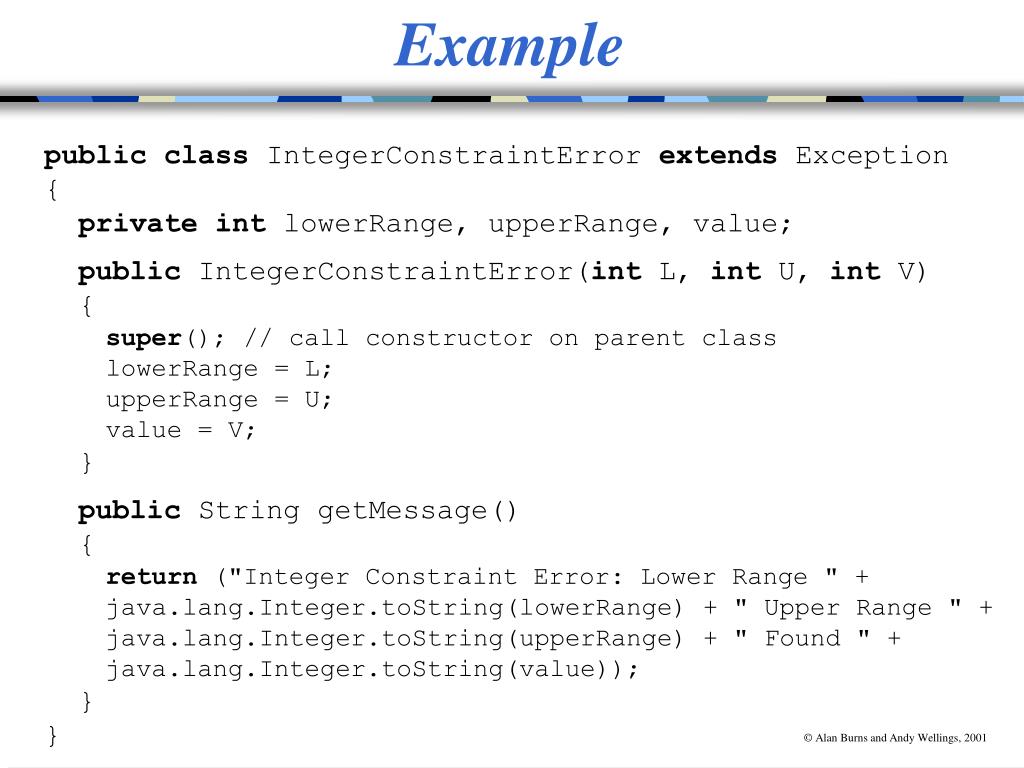 Example

public class IntegerConstraintError extends Exception
{
private int lowerRange, upperRange, value;

public IntegerConstraintError(int L, int U, int V)
{
super(); // call constructor on parent class
lowerRange = L;
upperRange = U;
value = V;
}

public String getMessage()
{
return ("Integer Constraint Error: Lower Range " +
java.lang.Integer.toString(lowerRange) + " Upper Range " +
java.lang.Integer.toString(upperRange) + " Found " +
java.lang.Integer.toString(value));
}
}

© Alan Burns and Andy Wellings, 2001